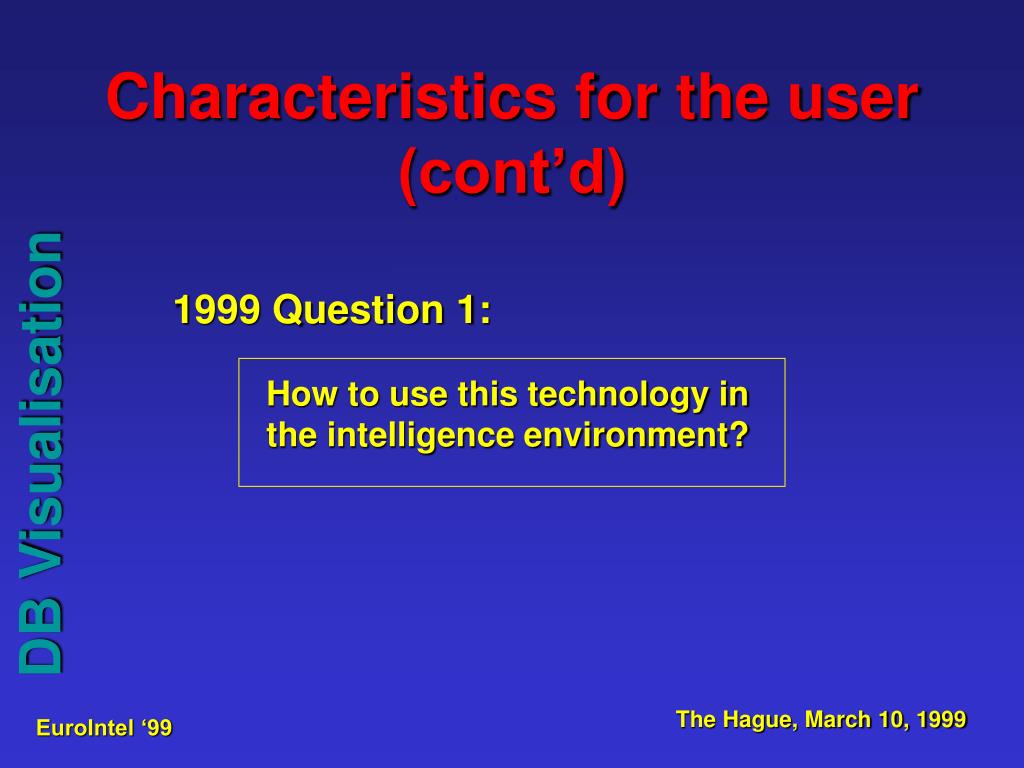 Characteristics for the user (cont’d)

DB Visualisation

1999 Question 1:

How to use this technology in the intelligence environment?

EuroIntel ‘99

The Hague, March 10, 1999